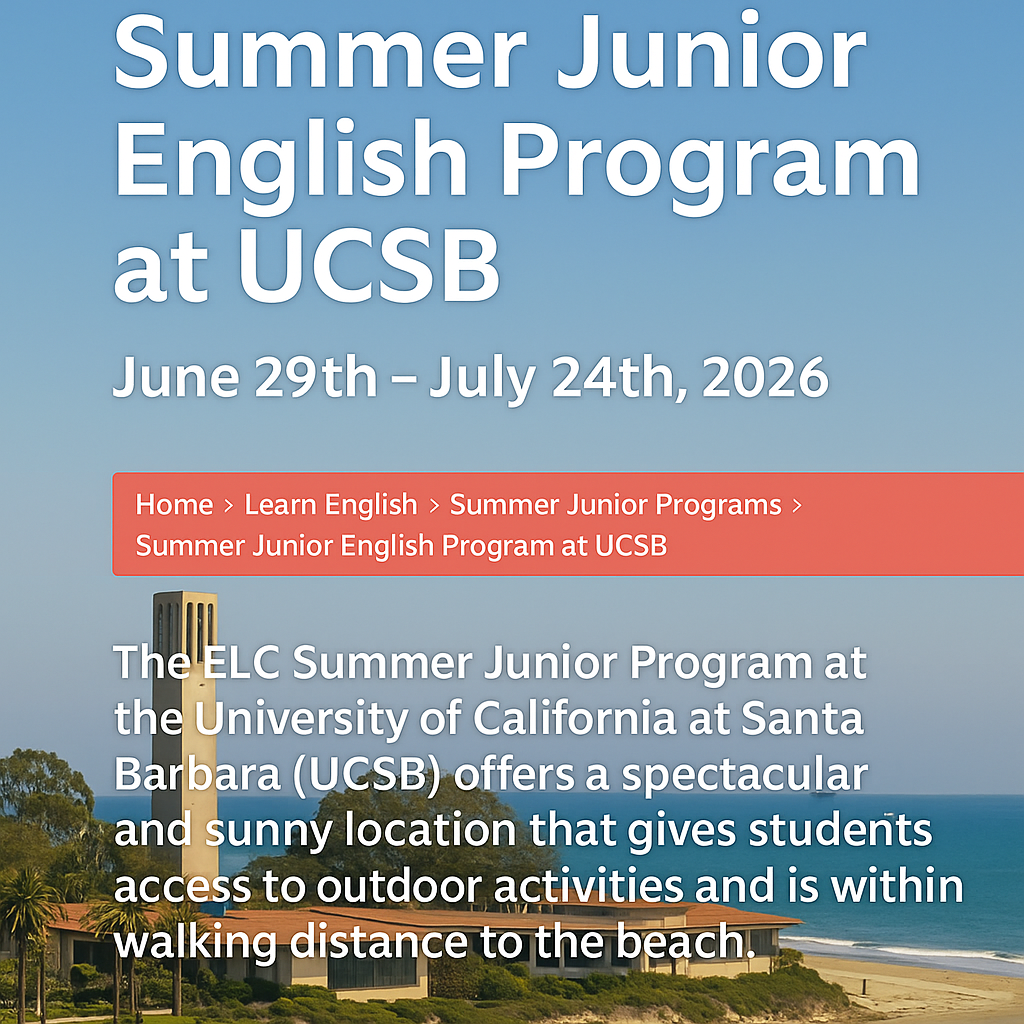 Summer Junior English Program at UCSB

June 29th – July 24th, 2026

Home › Learn English › Summer Junior Programs › Summer Junior English Program at UCSB

The ELC Summer Junior Program at the University of California at Santa Barbara (UCSB) offers a spectacular and sunny location that gives students access to outdoor activities and is within walking distance to the beach.